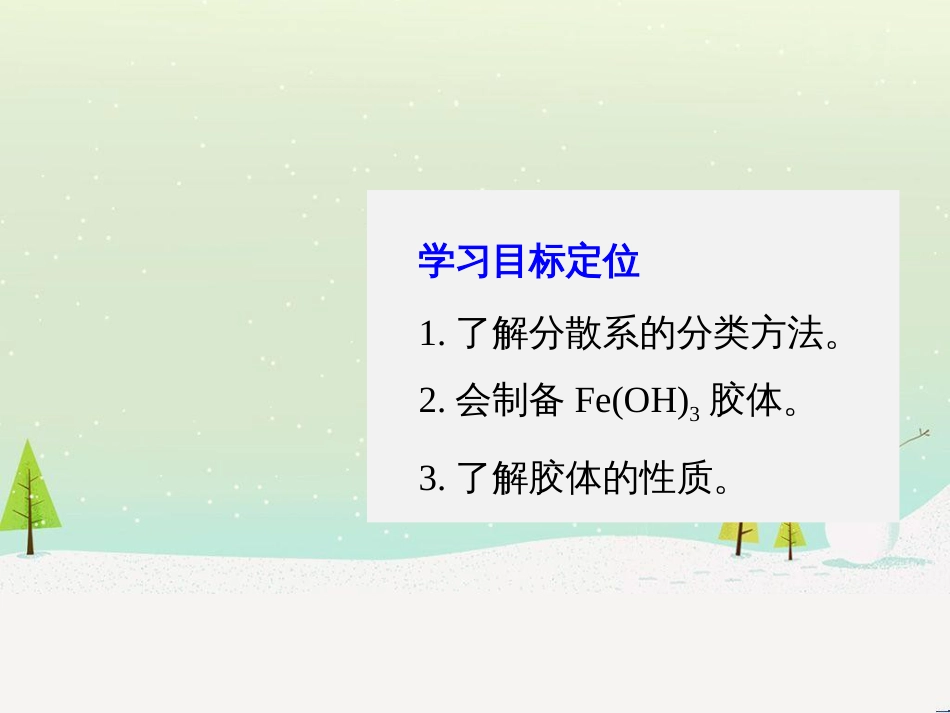 学习目标定位

1. 了解分散系的分类方法。

2. 会制备 $Fe(OH)_3$ 胶体。

3. 了解胶体的性质。